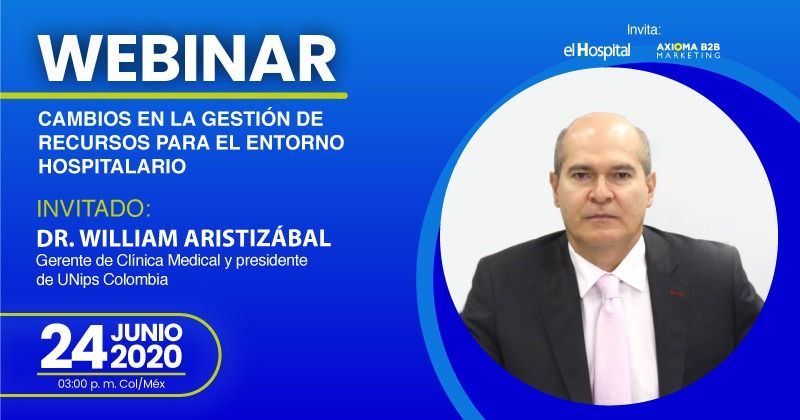 WEBINAR

CAMBIOS EN LA GESTIÓN DE RECURSOS PARA EL ENTORNO HOSPITALARIO

INVITADO:
DR. WILLIAM ARISTIZÁBAL
Gerente de Clínica Medical y presidente de UNips Colombia

24 JUNIO 2020
03:00 p. m. Col/Méx

Invita:
el Hospital
AXIOMA B2B MARKETING